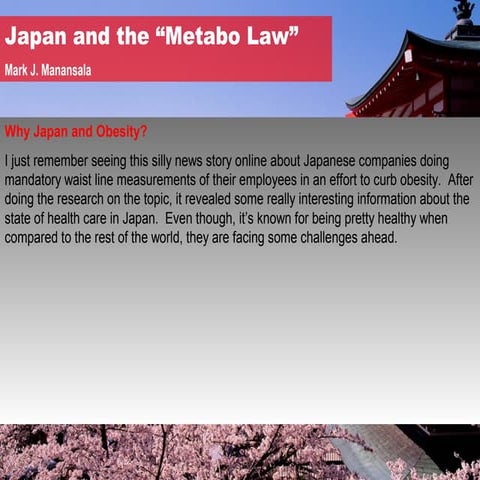 Japan and the “Metabo Law”

Mark J. Manansala

Why Japan and Obesity?

I just remember seeing this silly news story online about Japanese companies doing mandatory waist line measurements of their employees in an effort to curb obesity. After doing the research on the topic, it revealed some really interesting information about the state of health care in Japan. Even though, it's known for being pretty healthy when compared to the rest of the world, they are facing some challenges ahead.